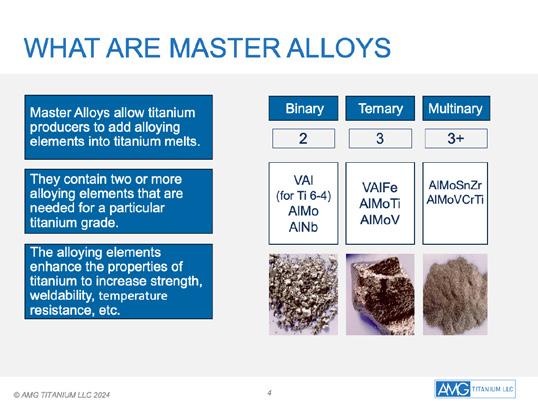 WHAT ARE MASTER ALLOYS

Master Alloys allow titanium producers to add alloying elements into titanium melts.

They contain two or more alloying elements that are needed for a particular titanium grade.

The alloying elements enhance the properties of titanium to increase strength, weldability, temperature resistance, etc.

| Binary | Ternary | Multinary |
|---|---|---|
| 2 | 3 | 3+ |
| VAl (for Ti 6-4) AlMo AlNb | VAlFe AlMoTi AlMoV | AlMoSnZr AlMoVCrTi |

© AMG TITANIUM LLC 2024

4

AMG TITANIUM LLC